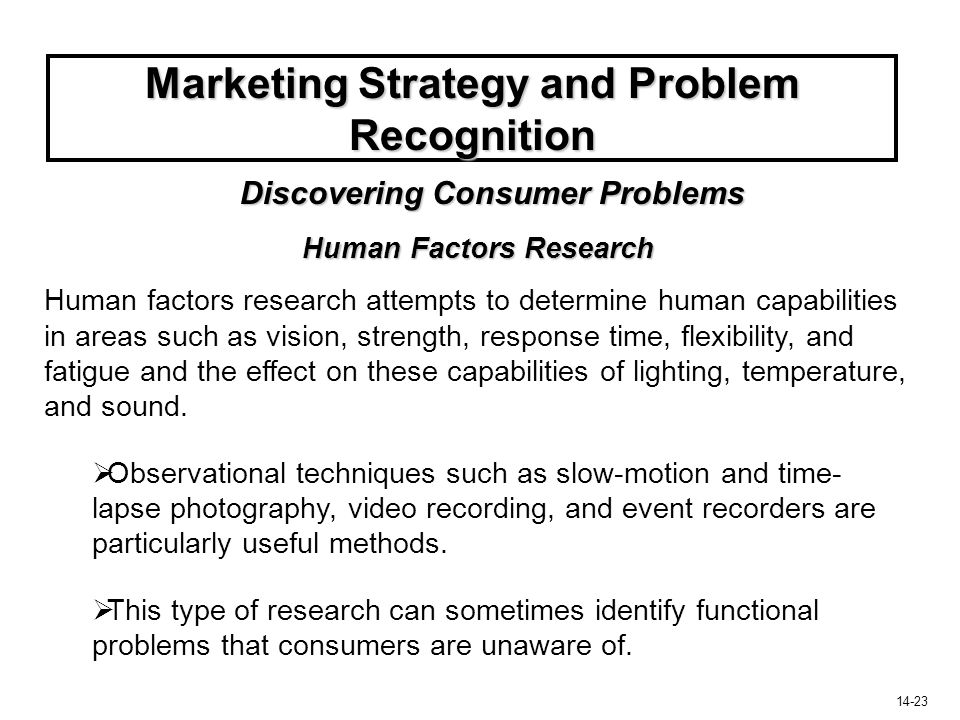 Marketing Strategy and Problem Recognition

Discovering Consumer Problems

Human Factors Research

Human factors research attempts to determine human capabilities in areas such as vision, strength, response time, flexibility, and fatigue and the effect on these capabilities of lighting, temperature, and sound.

➢Observational techniques such as slow-motion and time-lapse photography, video recording, and event recorders are particularly useful methods.

➢This type of research can sometimes identify functional problems that consumers are unaware of.

14-23